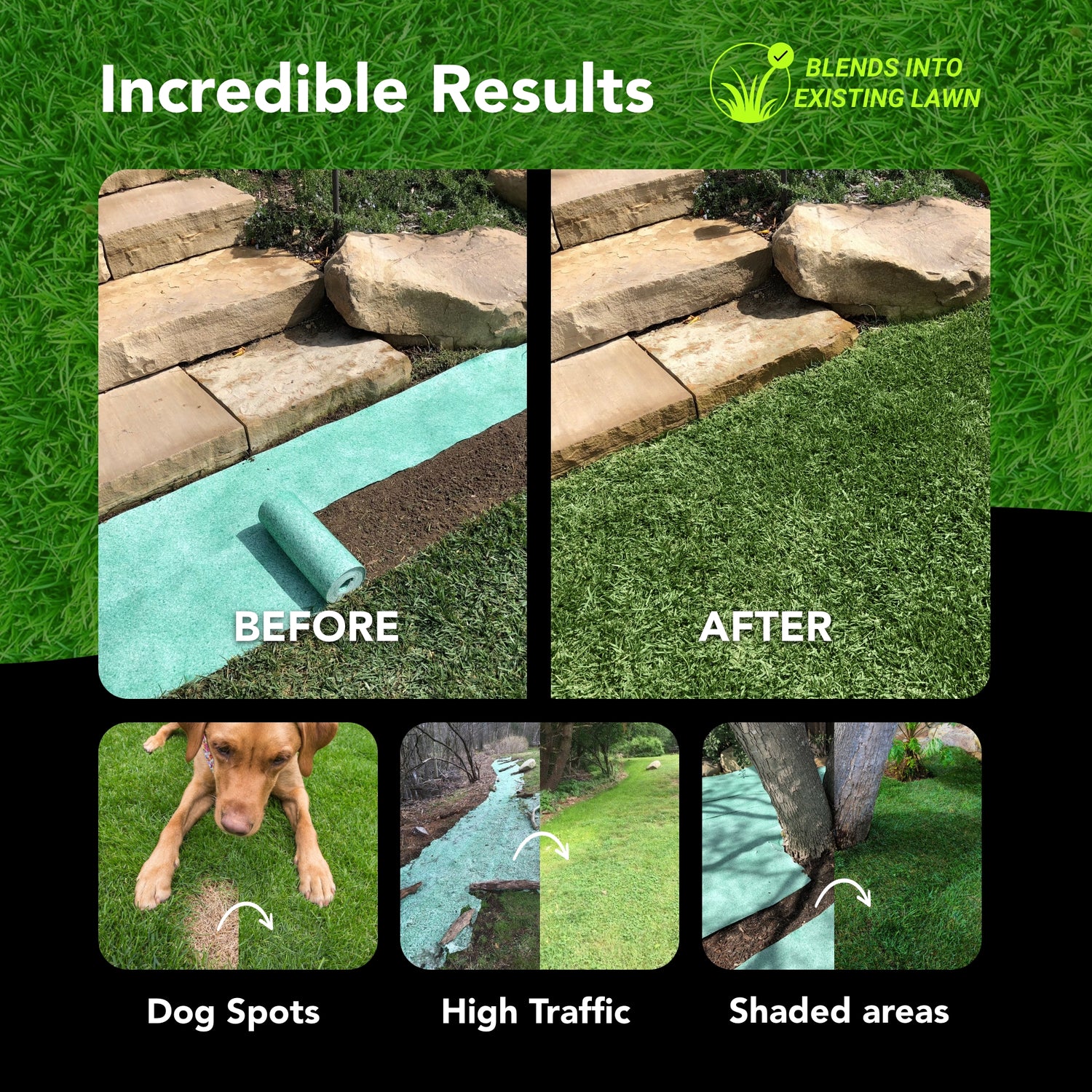 Incredible Results

BLENDS INTO EXISTING LAWN

BEFORE

AFTER

Dog Spots

High Traffic

Shaded areas